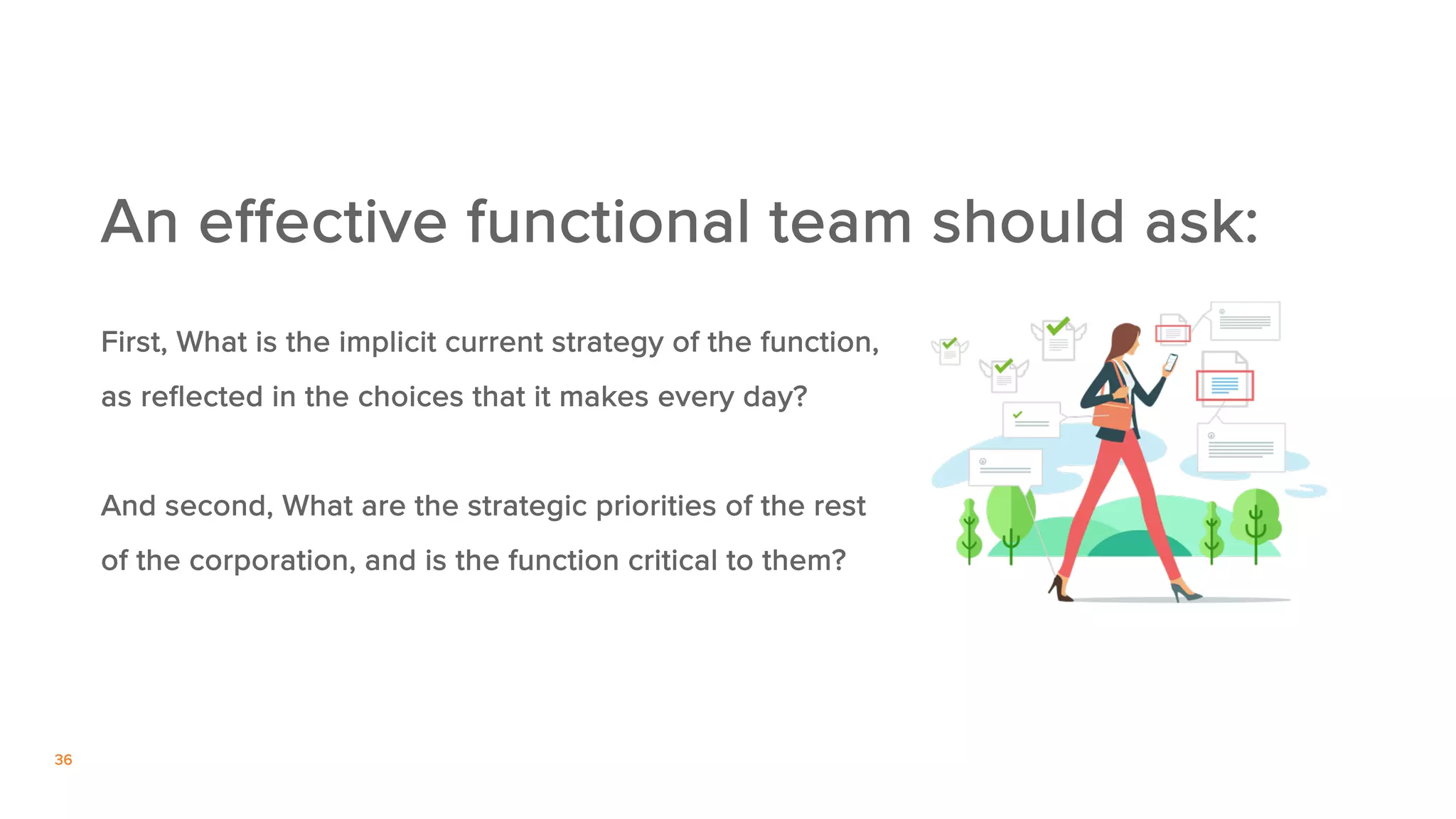 An effective functional team should ask:

First, What is the implicit current strategy of the function, as reflected in the choices that it makes every day?

And second, What are the strategic priorities of the rest of the corporation, and is the function critical to them?

36